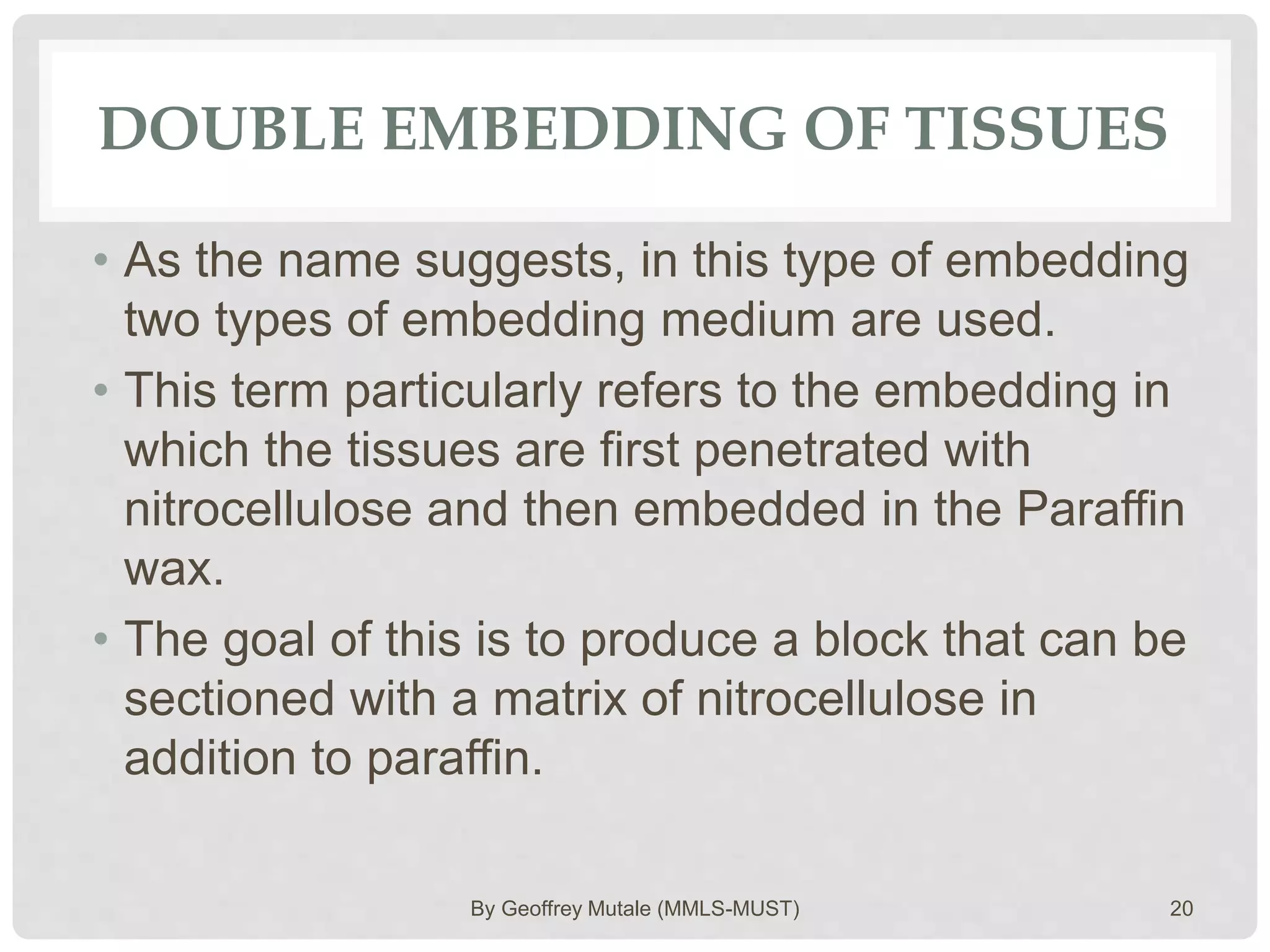 DOUBLE EMBEDDING OF TISSUES

• As the name suggests, in this type of embedding two types of embedding medium are used.

• This term particularly refers to the embedding in which the tissues are first penetrated with nitrocellulose and then embedded in the Paraffin wax.

• The goal of this is to produce a block that can be sectioned with a matrix of nitrocellulose in addition to paraffin.

By Geoffrey Mutale (MMLS-MUST)

20